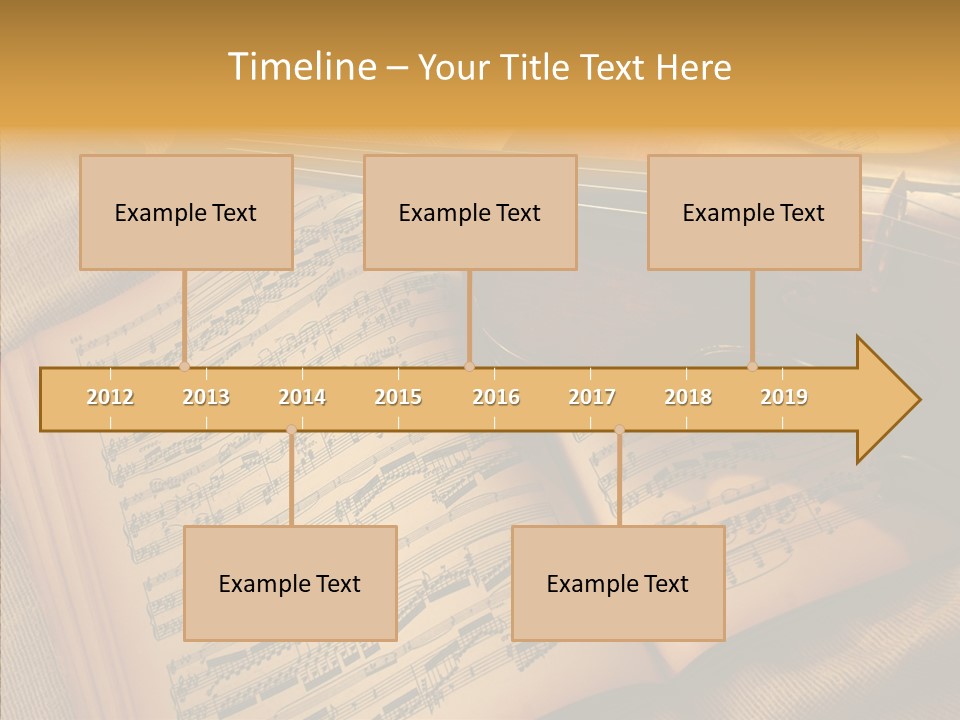 Timeline – Your Title Text Here

Example Text

Example Text

Example Text

2012 2013 2014 2015 2016 2017 2018 2019

Example Text

Example Text